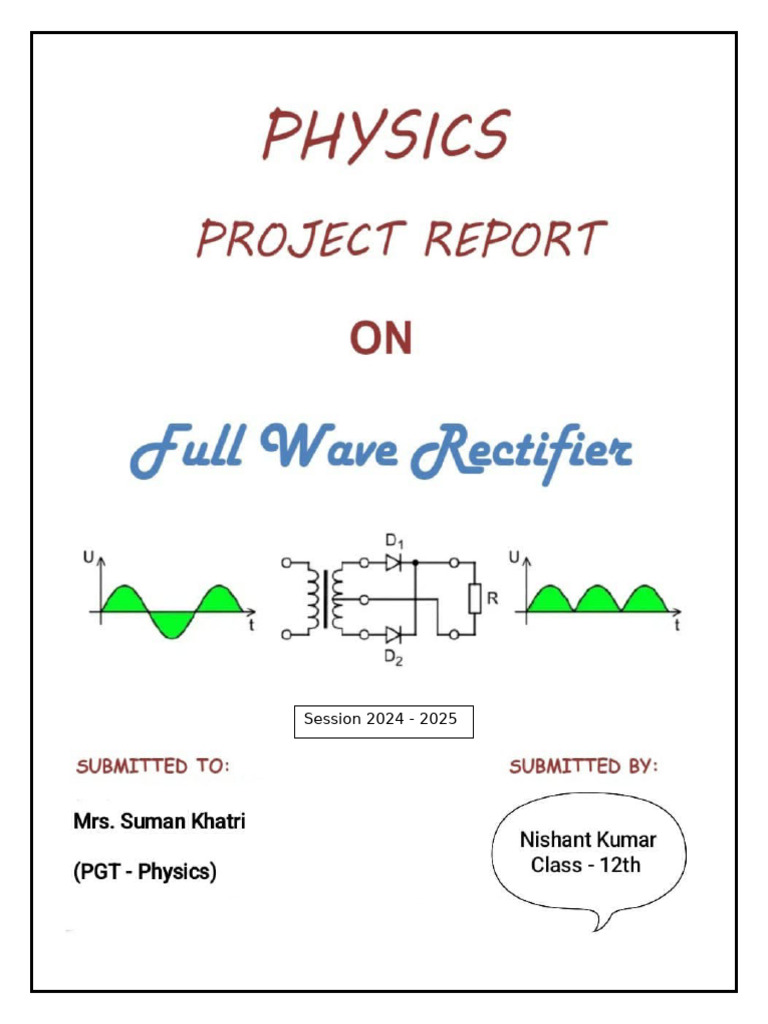 PHYSICS

PROJECT REPORT

ON

Full Wave Rectifier

U

t

$D_1$

R

$D_2$

U

t

Session 2024 - 2025

SUBMITTED TO:

Mrs. Suman Khatri

(PGT - Physics)

SUBMITTED BY:

Nishant Kumar
Class - 12th